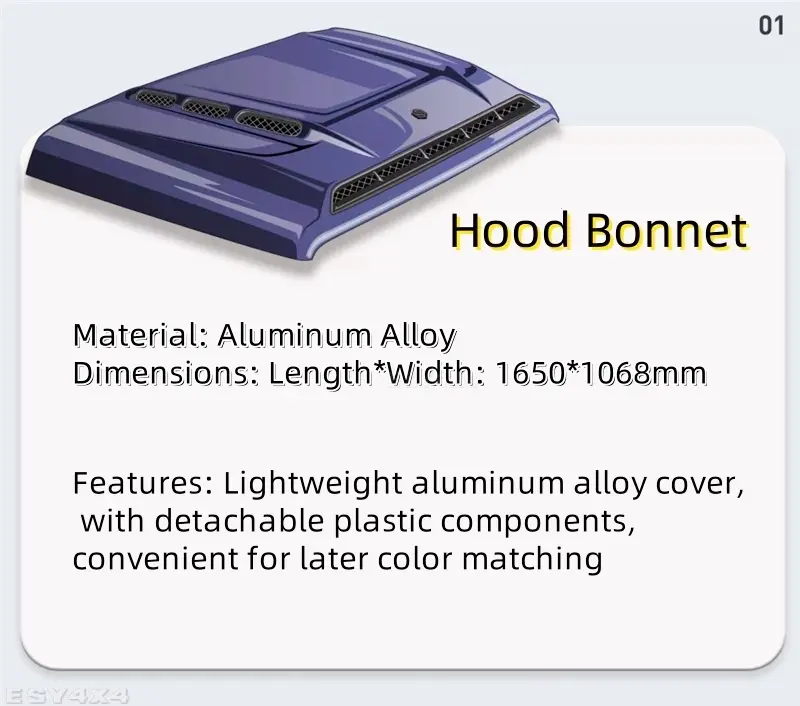 01

Hood Bonnet

Material: Aluminum Alloy
Dimensions: Length*Width: 1650*1068mm

Features: Lightweight aluminum alloy cover, with detachable plastic components, convenient for later color matching

ESY4X4